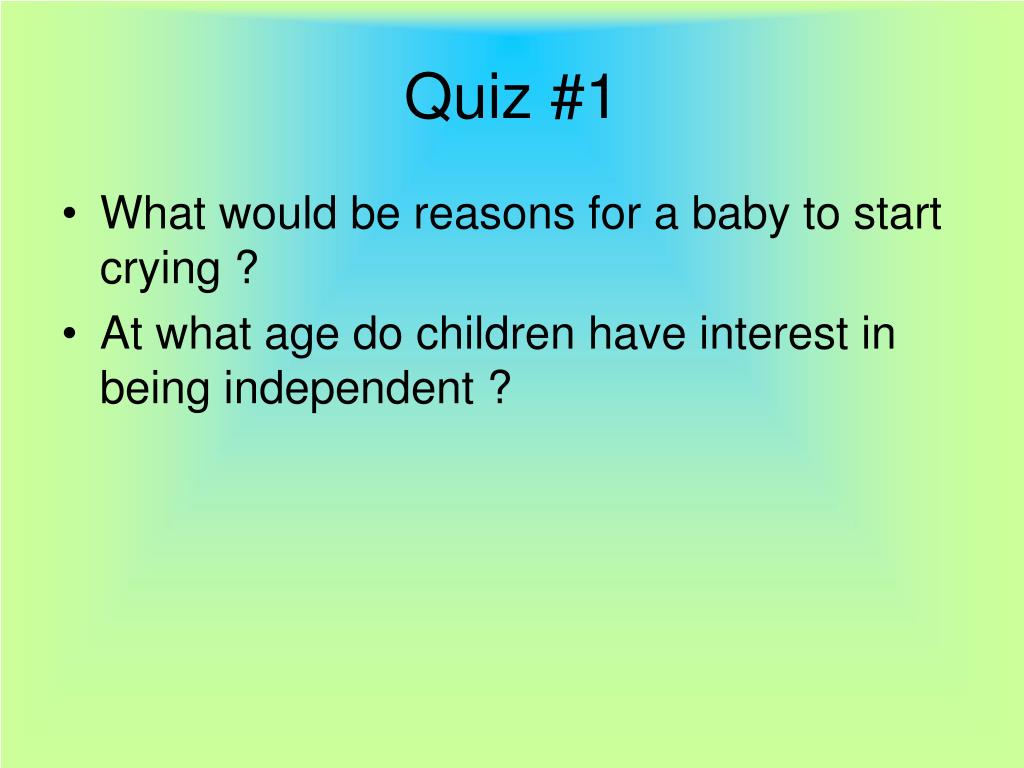 Quiz #1

• What would be reasons for a baby to start crying ?
• At what age do children have interest in being independent ?